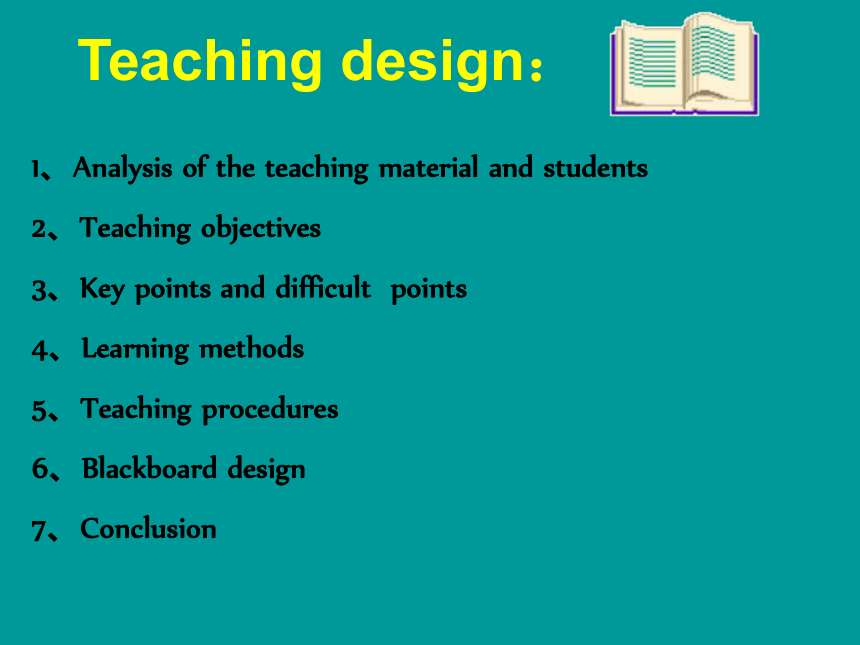 Teaching design：

1、Analysis of the teaching material and students

2、Teaching objectives

3、Key points and difficult points

4、Learning methods

5、Teaching procedures

6、Blackboard design

7、Conclusion